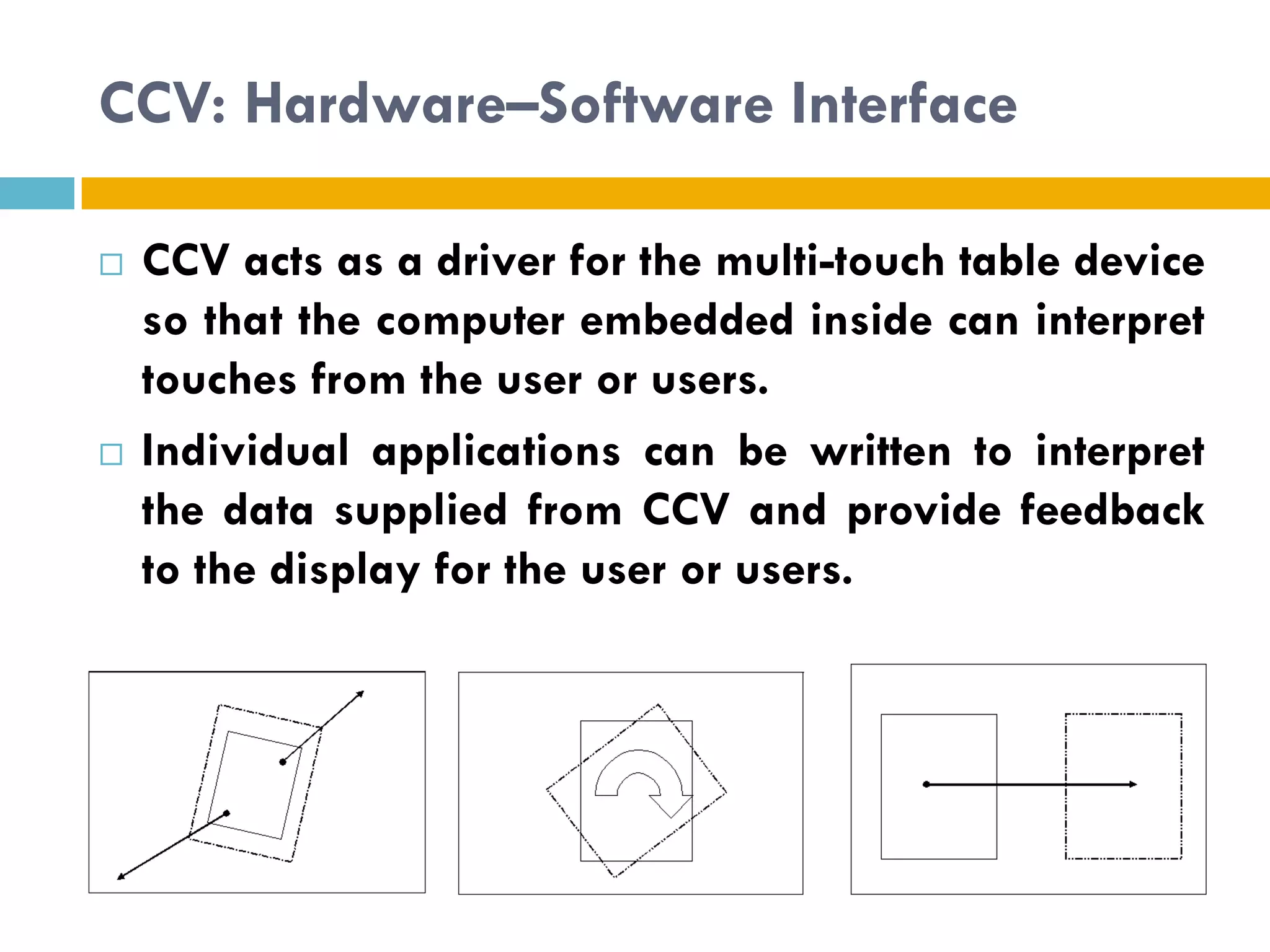 CCV: Hardware–Software Interface

□ CCV acts as a driver for the multi-touch table device so that the computer embedded inside can interpret touches from the user or users.

□ Individual applications can be written to interpret the data supplied from CCV and provide feedback to the display for the user or users.